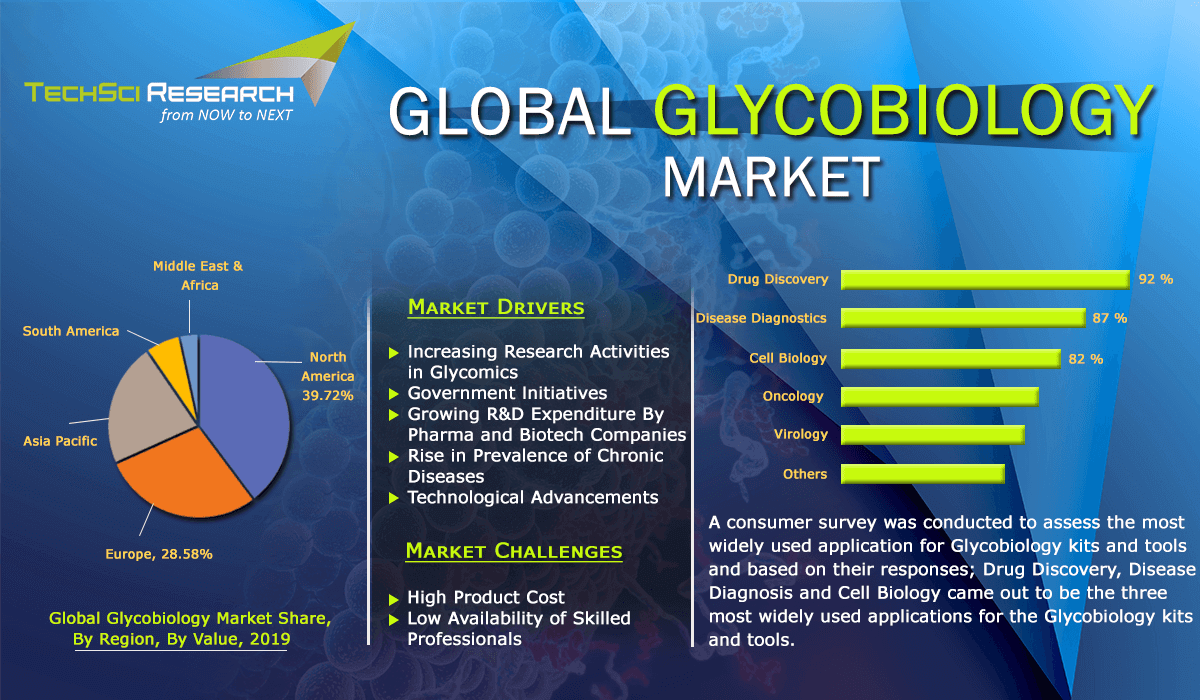 TECHSCI RESEARCH
from NOW to NEXT

GLOBAL GLYCOBIOLOGY MARKET

Middle East & Africa

South America

North America 39.72%

Asia Pacific

Europe, 28.58%

Global Glycobiology Market Share, By Region, By Value, 2019

MARKET DRIVERS

Increasing Research Activities in Glycomics

Government Initiatives

Growing R&D Expenditure By Pharma and Biotech Companies

Rise in Prevalence of Chronic Diseases

Technological Advancements

MARKET CHALLENGES

High Product Cost

Low Availability of Skilled Professionals

Drug Discovery 92 %

Disease Diagnostics 87 %

Cell Biology 82 %

Oncology

Virology

Others

A consumer survey was conducted to assess the most widely used application for Glycobiology kits and tools and based on their responses; Drug Discovery, Disease Diagnosis and Cell Biology came out to be the three most widely used applications for the Glycobiology kits and tools.